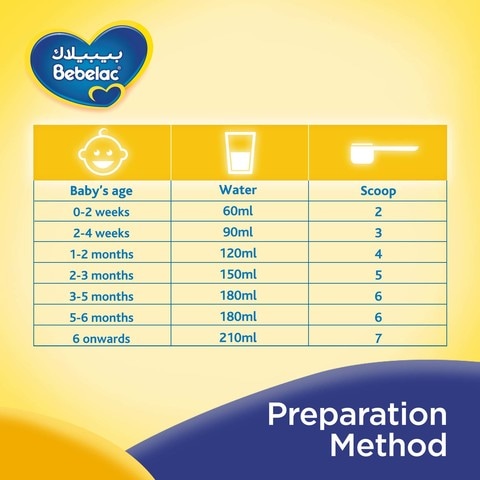 بيبيلاك
Bebelac®

| Baby's age | Water | Scoop |
|---|---|---|
| 0-2 weeks | 60ml | 2 |
| 2-4 weeks | 90ml | 3 |
| 1-2 months | 120ml | 4 |
| 2-3 months | 150ml | 5 |
| 3-5 months | 180ml | 6 |
| 5-6 months | 180ml | 6 |
| 6 onwards | 210ml | 7 |

Preparation Method